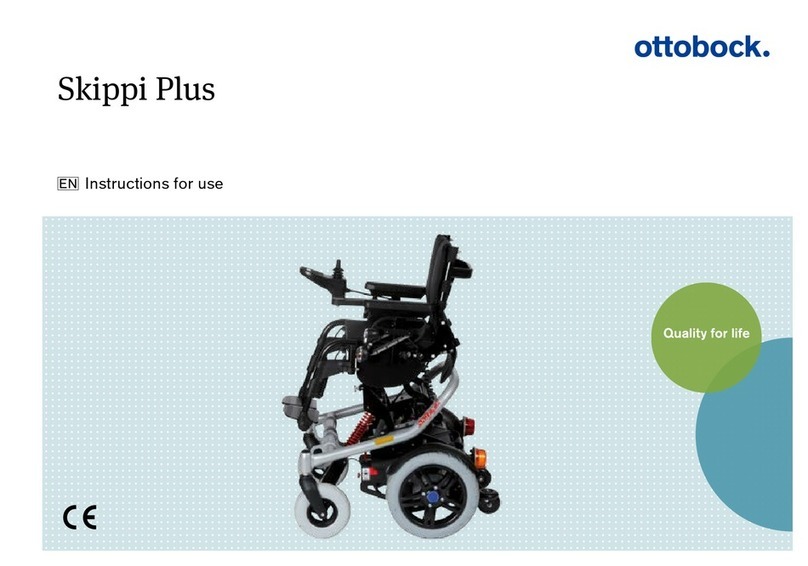 ottobock.

Skippi Plus

EN Instructions for use

Quality for life

CE